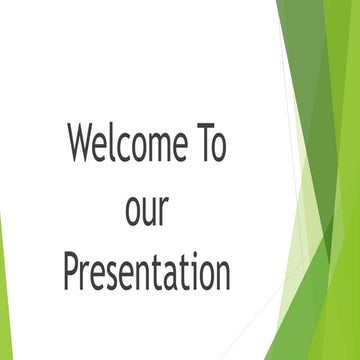 Welcome To our Presentation